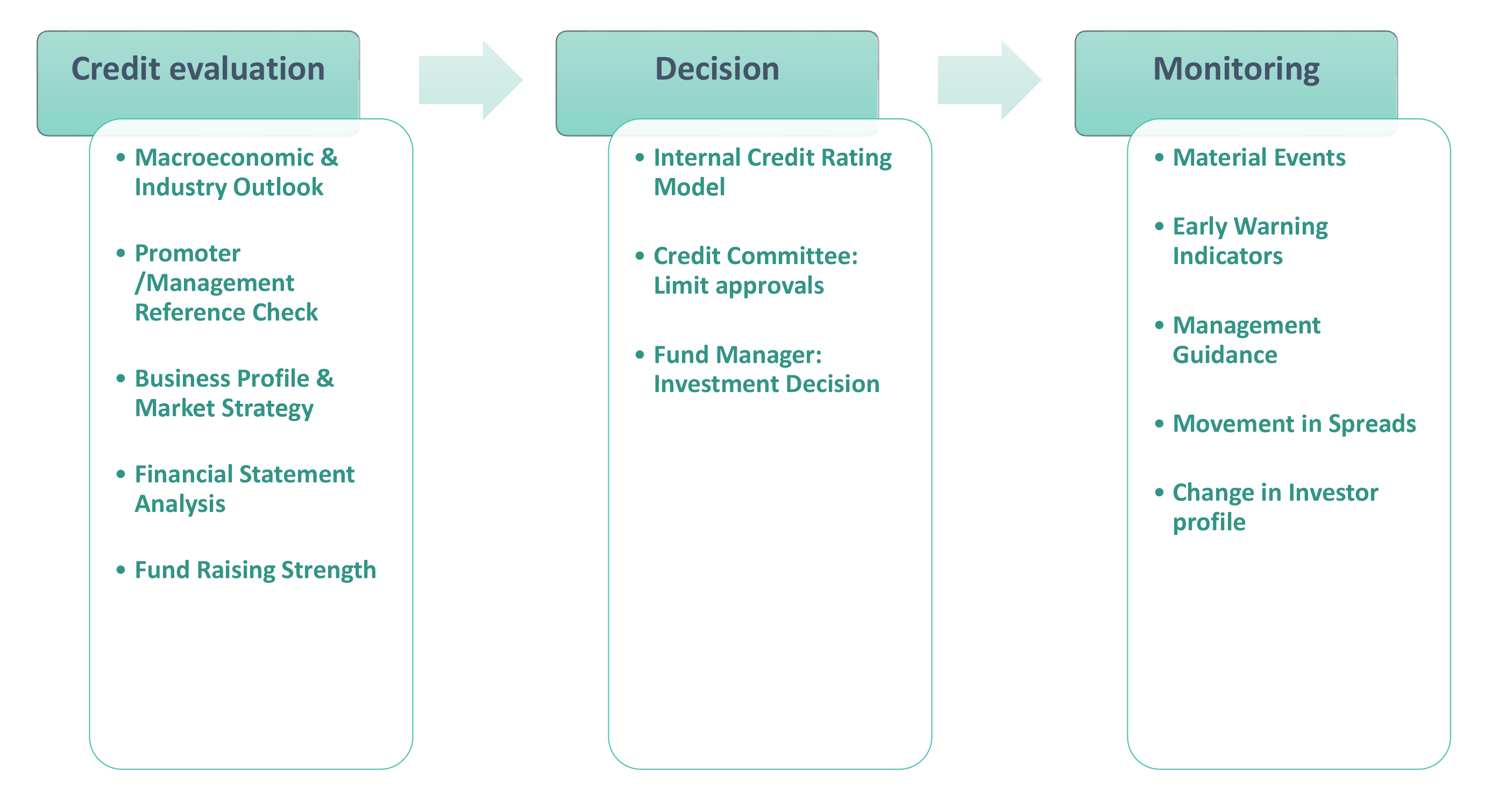 Credit evaluation

• Macroeconomic & Industry Outlook
• Promoter /Management Reference Check
• Business Profile & Market Strategy
• Financial Statement Analysis
• Fund Raising Strength

Decision

• Internal Credit Rating Model
• Credit Committee: Limit approvals
• Fund Manager: Investment Decision

Monitoring

• Material Events
• Early Warning Indicators
• Management Guidance
• Movement in Spreads
• Change in Investor profile